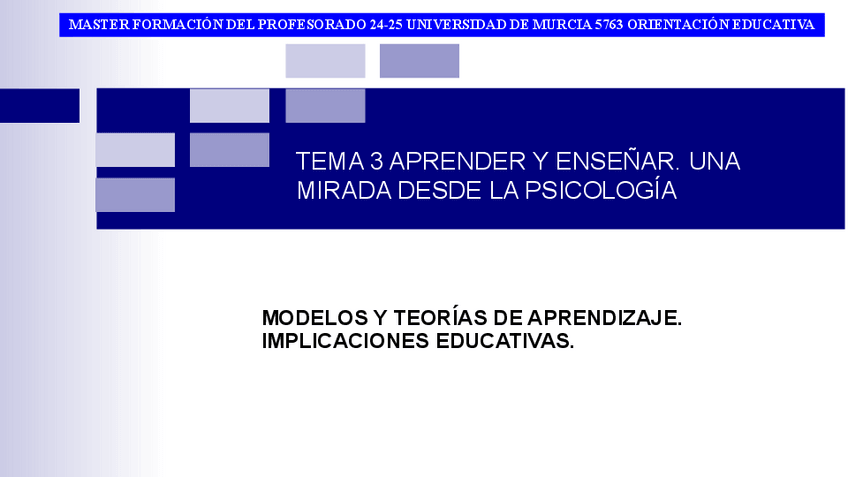 MASTER FORMACIÓN DEL PROFESORADO 24-25 UNIVERSIDAD DE MURCIA 5763 ORIENTACIÓN EDUCATIVA

TEMA 3 APRENDER Y ENSEÑAR. UNA MIRADA DESDE LA PSICOLOGÍA

MODELOS Y TEORÍAS DE APRENDIZAJE. IMPLICACIONES EDUCATIVAS.